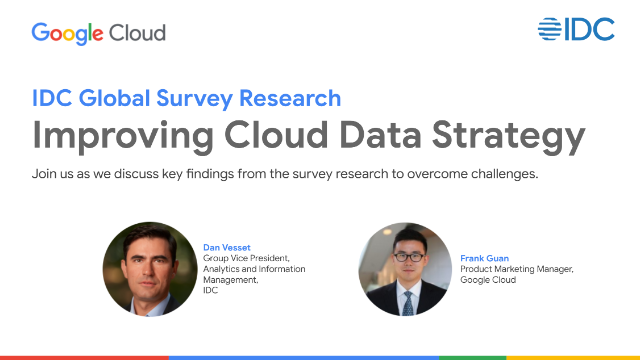 Google Cloud

IDC

IDC Global Survey Research
Improving Cloud Data Strategy

Join us as we discuss key findings from the survey research to overcome challenges.

Dan Vesset
Group Vice President, Analytics and Information Management, IDC

Frank Guan
Product Marketing Manager, Google Cloud